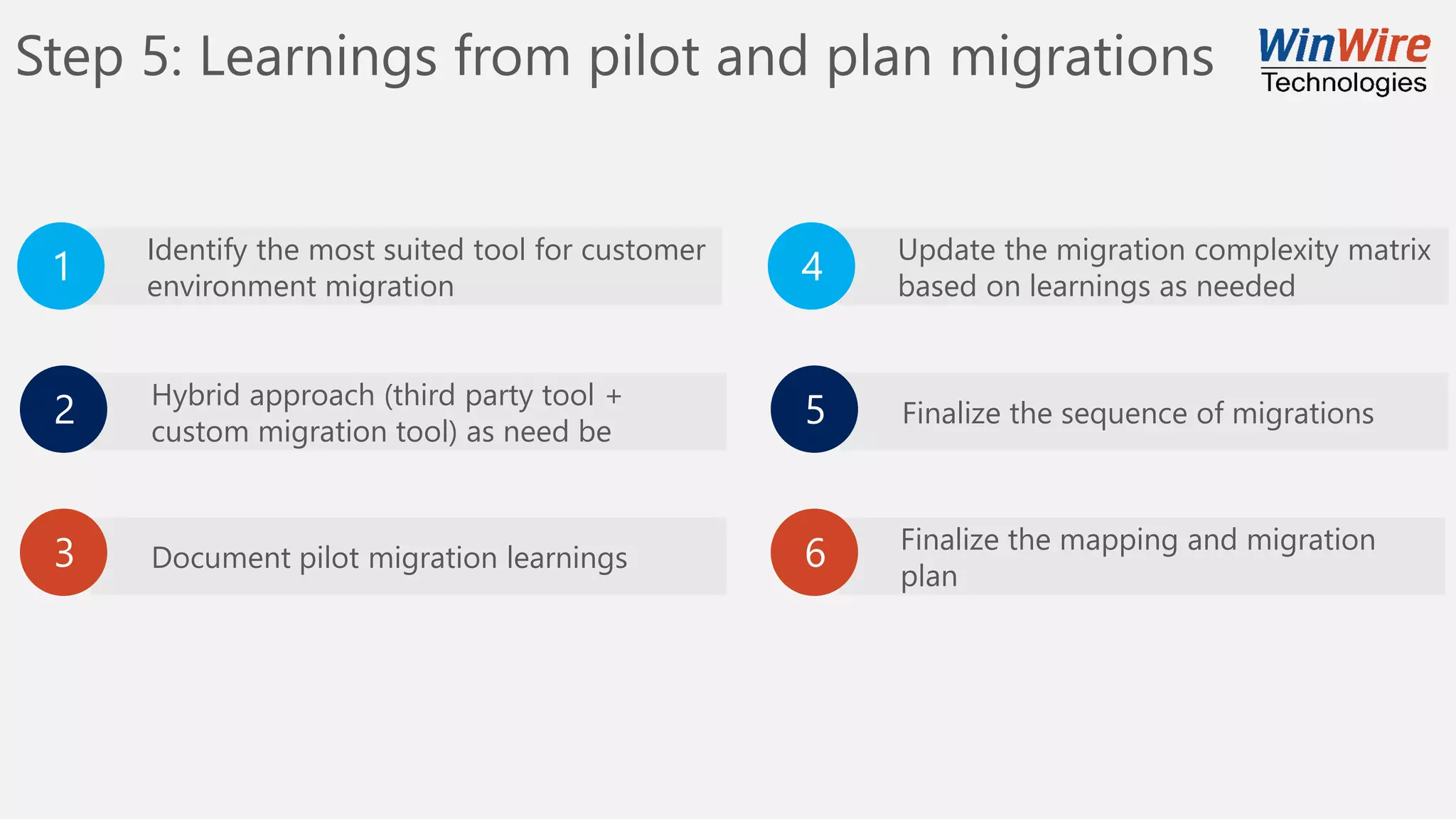 Step 5: Learnings from pilot and plan migrations

WinWire Technologies

1 Identify the most suited tool for customer environment migration

2 Hybrid approach (third party tool + custom migration tool) as need be

3 Document pilot migration learnings

4 Update the migration complexity matrix based on learnings as needed

5 Finalize the sequence of migrations

6 Finalize the mapping and migration plan